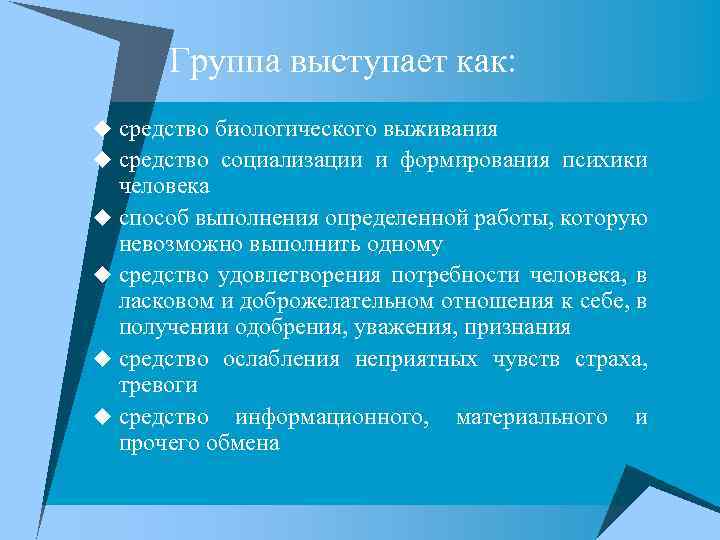 Группа выступает как:

◆ средство биологического выживания
◆ средство социализации и формирования психики человека
◆ способ выполнения определенной работы, которую невозможно выполнить одному
◆ средство удовлетворения потребности человека, в ласковом и доброжелательном отношения к себе, в получении одобрения, уважения, признания
◆ средство ослабления неприятных чувств страха, тревоги
◆ средство информационного, материального и прочего обмена